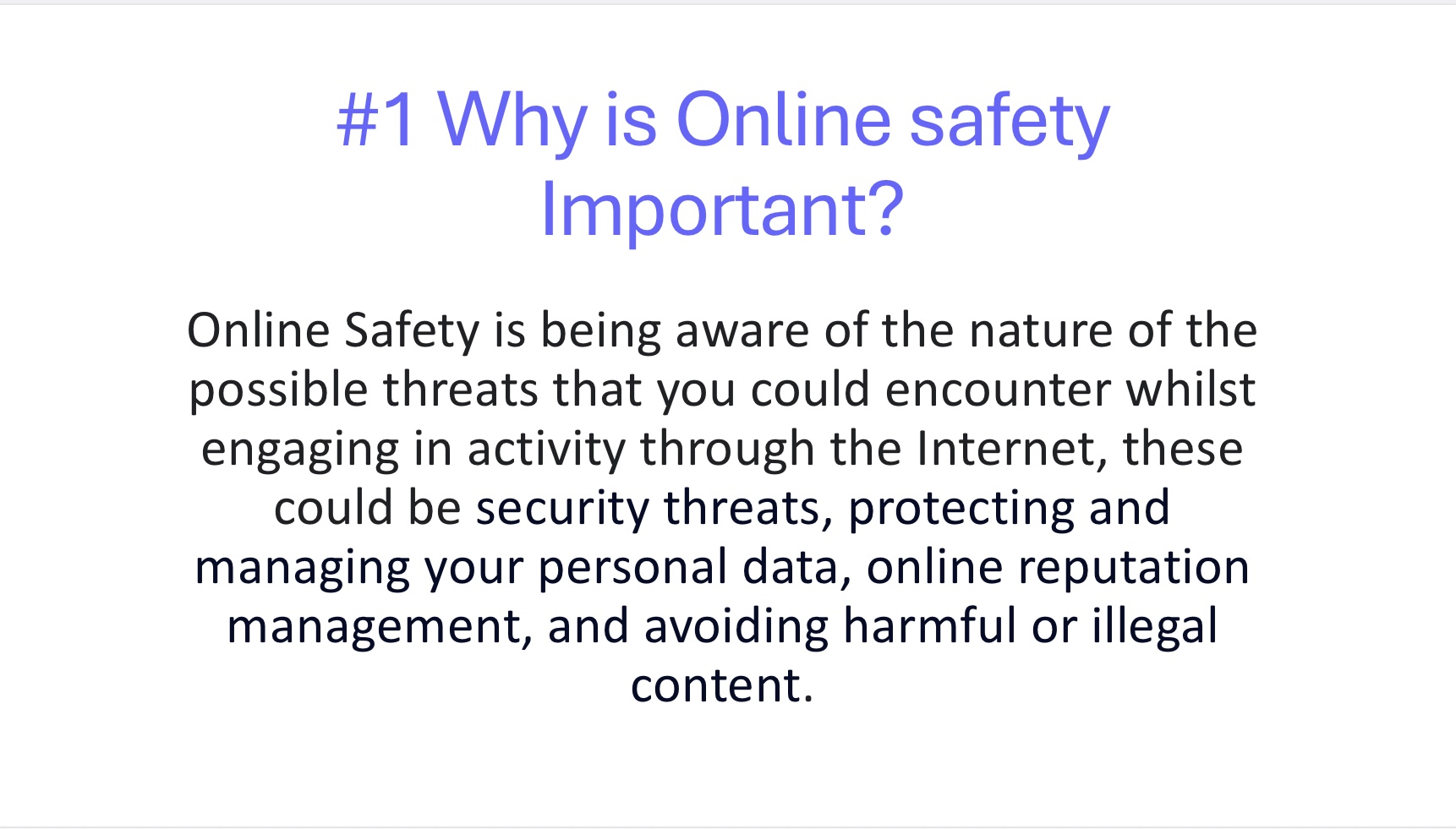 #1 Why is Online safety Important?

Online Safety is being aware of the nature of the possible threats that you could encounter whilst engaging in activity through the Internet, these could be security threats, protecting and managing your personal data, online reputation management, and avoiding harmful or illegal content.